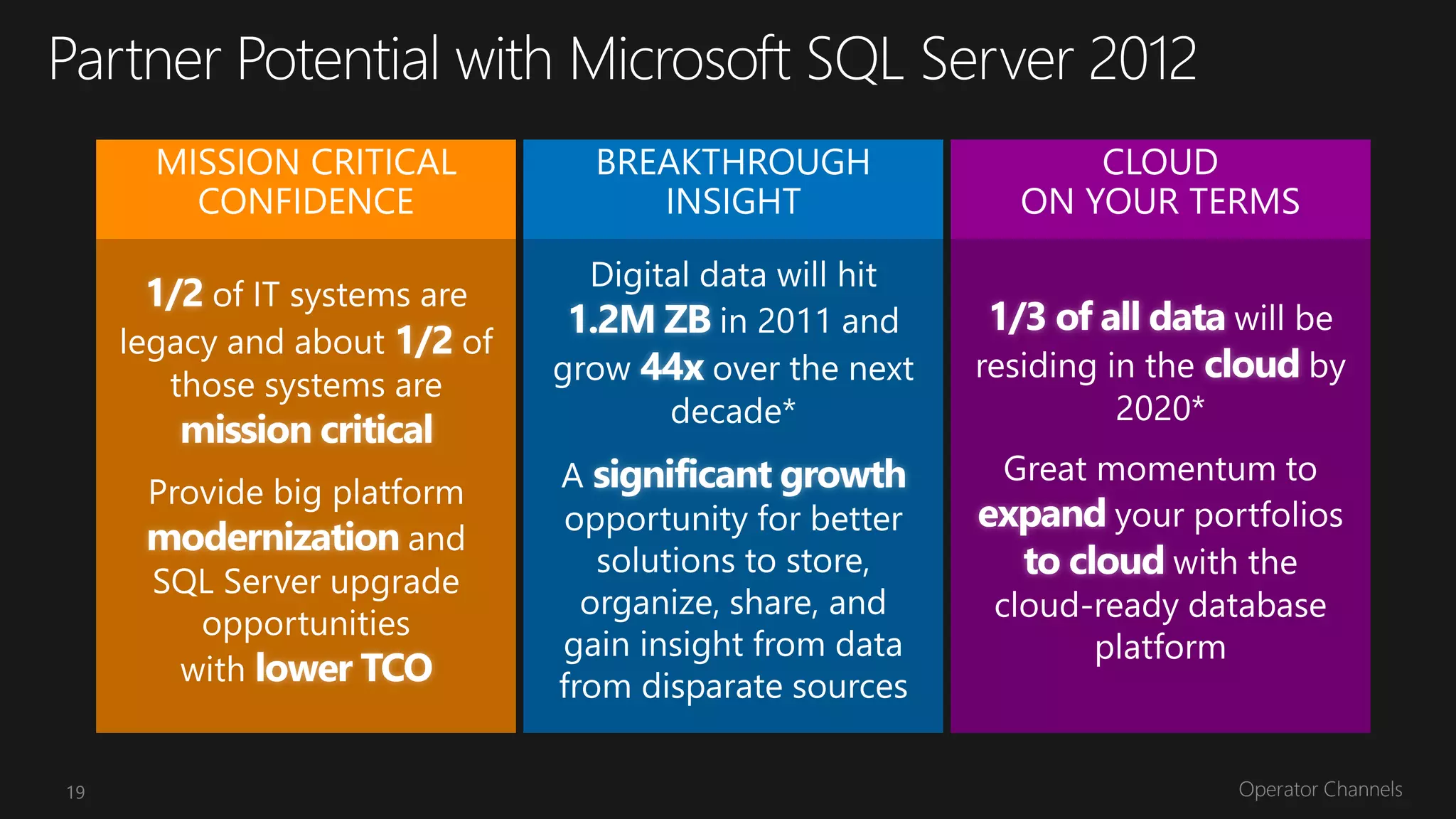 Partner Potential with Microsoft SQL Server 2012

MISSION CRITICAL CONFIDENCE

1/2 of IT systems are legacy and about 1/2 of those systems are mission critical

Provide big platform modernization and SQL Server upgrade opportunities with lower TCO

BREAKTHROUGH INSIGHT

Digital data will hit 1.2M ZB in 2011 and grow 44x over the next decade*

A significant growth opportunity for better solutions to store, organize, share, and gain insight from data from disparate sources

CLOUD ON YOUR TERMS

1/3 of all data will be residing in the cloud by 2020*

Great momentum to expand your portfolios to cloud with the cloud-ready database platform

19

Operator Channels